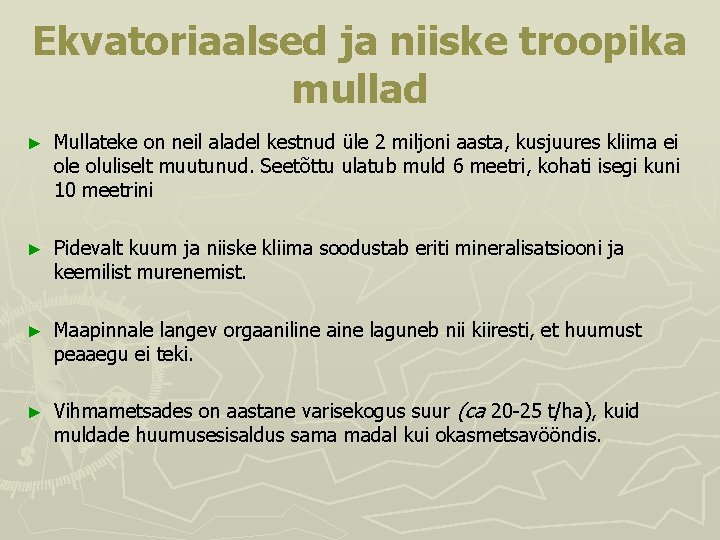 Ekvatoriaalsed ja niiske troopika mullad

► Mullateke on neil aladel kestnud üle 2 miljoni aasta, kusjuures kliima ei ole oluliselt muutunud. Seetõttu ulatub muld 6 meetri, kohati isegi kuni 10 meetrini

► Pidevalt kuum ja niiske kliima soodustab eriti mineralisatsiooni ja keemilist murenemist.

► Maapinnale langev orgaaniline aine laguneb nii kiiresti, et huumust peaaegu ei teki.

► Vihmametsades on aastane varisekogus suur (ca 20-25 t/ha), kuid muldade huumusesisaldus sama madal kui okasmetsavööndis.